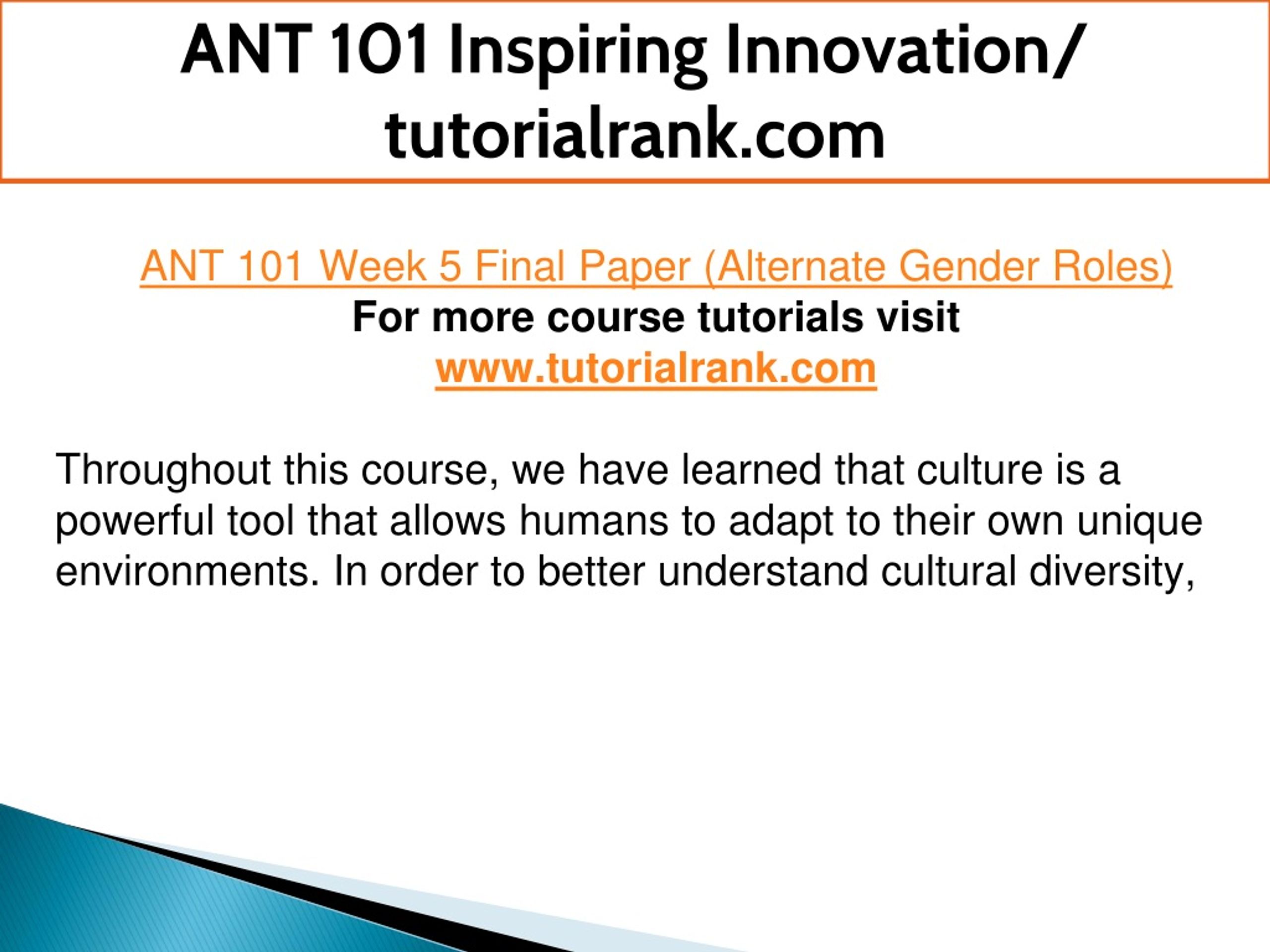 ANT 101 Inspiring Innovation/ tutorialrank.com

ANT 101 Week 5 Final Paper (Alternate Gender Roles)
For more course tutorials visit
www.tutorialrank.com

Throughout this course, we have learned that culture is a powerful tool that allows humans to adapt to their own unique environments. In order to better understand cultural diversity,